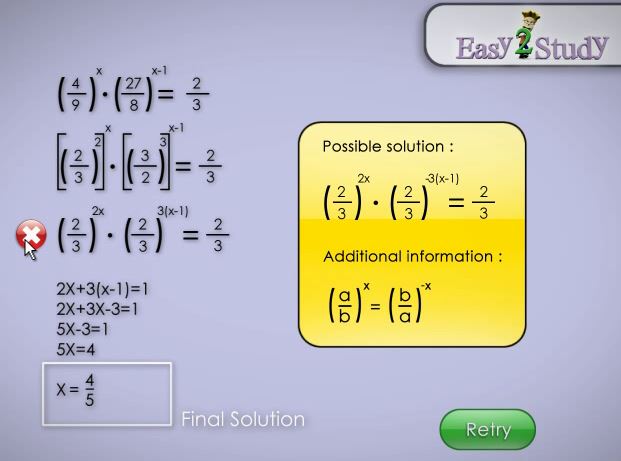 Easy 2 Study

$\left(\frac{4}{9}\right)^{x} \cdot \left(\frac{27}{8}\right)^{x-1} = \frac{2}{3}$

$\left[\left(\frac{2}{3}\right)^{2}\right]^{x} \cdot \left[\left(\frac{3}{2}\right)^{3}\right]^{x-1} = \frac{2}{3}$

$\left(\frac{2}{3}\right)^{2x} \cdot \left(\frac{2}{3}\right)^{3(x-1)} = \frac{2}{3}$

2X+3(x-1)=1
2X+3X-3=1
5X-3=1
5X=4

$X = \frac{4}{5}$

Final Solution

Possible solution :

$\left(\frac{2}{3}\right)^{2x} \cdot \left(\frac{2}{3}\right)^{-3(x-1)} = \frac{2}{3}$

Additional information :

$\left(\frac{a}{b}\right)^{x} = \left(\frac{b}{a}\right)^{-x}$

Retry